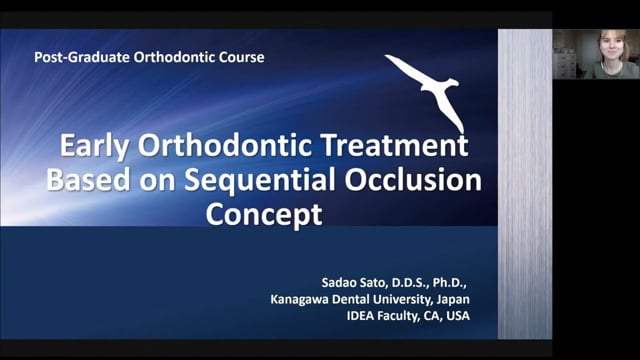 Post-Graduate Orthodontic Course

Early Orthodontic Treatment Based on Sequential Occlusion Concept

Sadao Sato, D.D.S., Ph.D.,
Kanagawa Dental University, Japan
IDEA Faculty, CA, USA